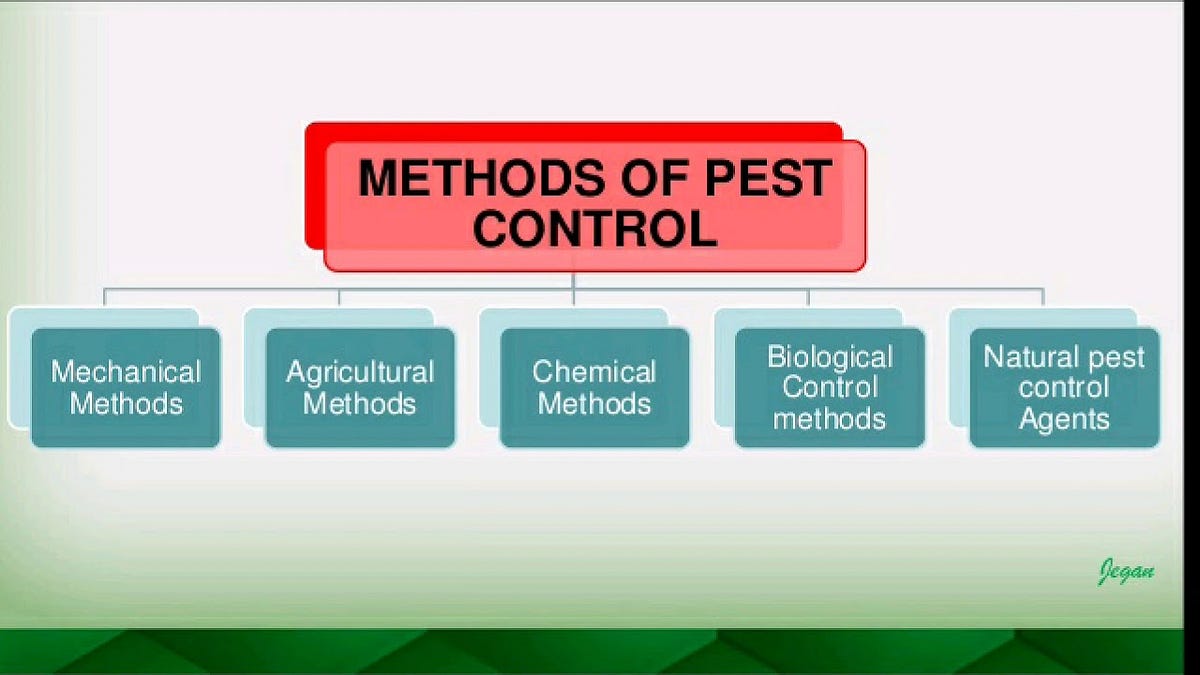 METHODS OF PEST CONTROL

Mechanical Methods

Agricultural Methods

Chemical Methods

Biological Control methods

Natural pest control Agents

Jegan